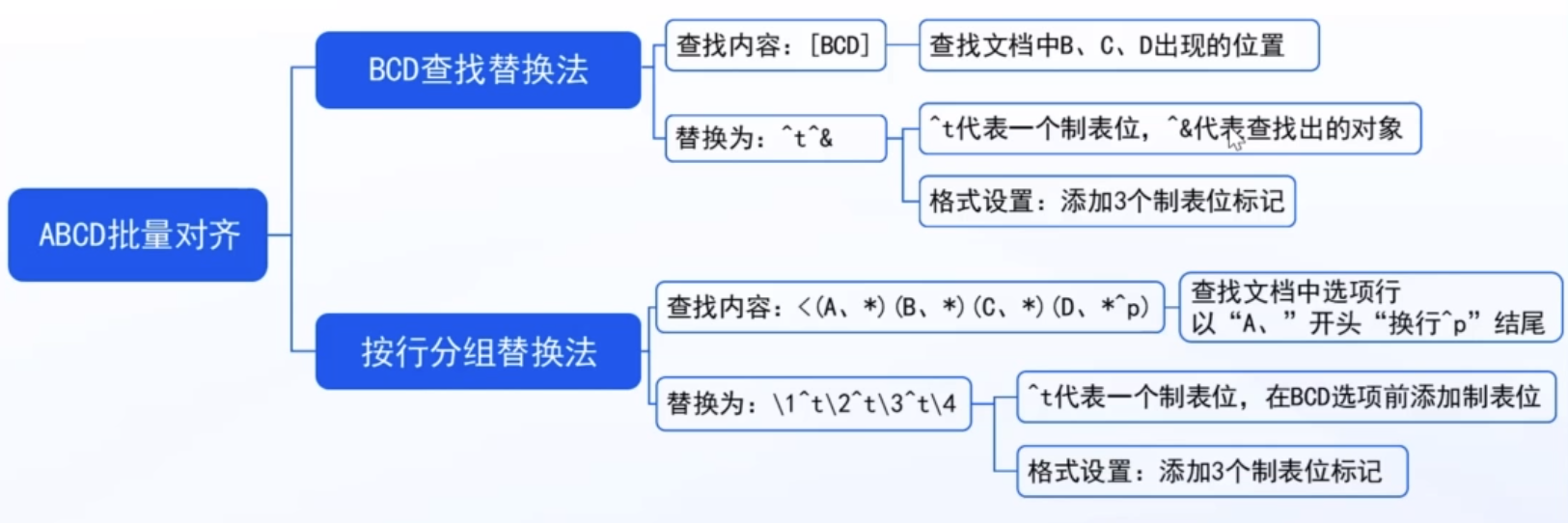 ABCD批量对齐

BCD查找替换法

查找内容：[BCD]

查找文档中B、C、D出现的位置

替换为：^t^&

^t代表一个制表位，^&代表查找出的对象

格式设置：添加3个制表位标记

按行分组替换法

查找内容：<(A、*)(B、*)(C、*)(D、*^p)

查找文档中选项行
以“A、”开头“换行^p”结尾

替换为：\1^t\2^t\3^t\4

^t代表一个制表位，在BCD选项前添加制表位

格式设置：添加3个制表位标记